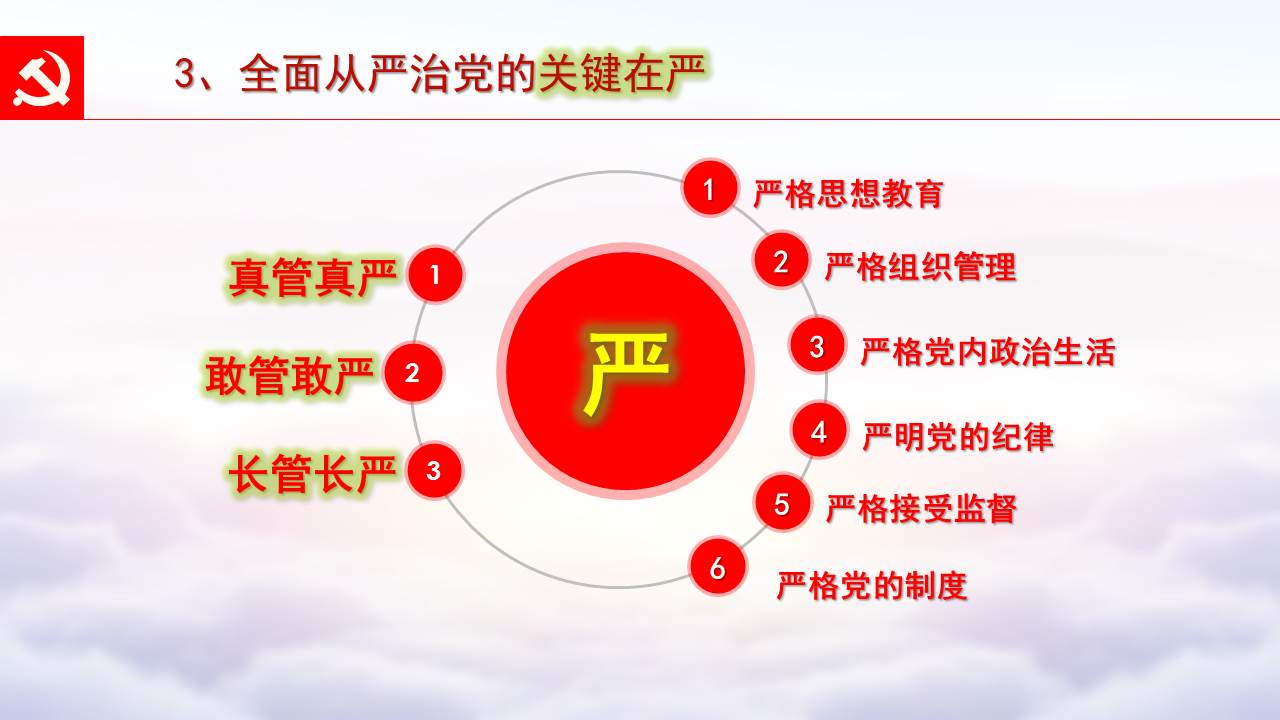 3、全面从严治党的关键在严

真管真严 1
敢管敢严 2
长管长严 3

严

1 严格思想教育
2 严格组织管理
3 严格党内政治生活
4 严明党的纪律
5 严格接受监督
6 严格党的制度